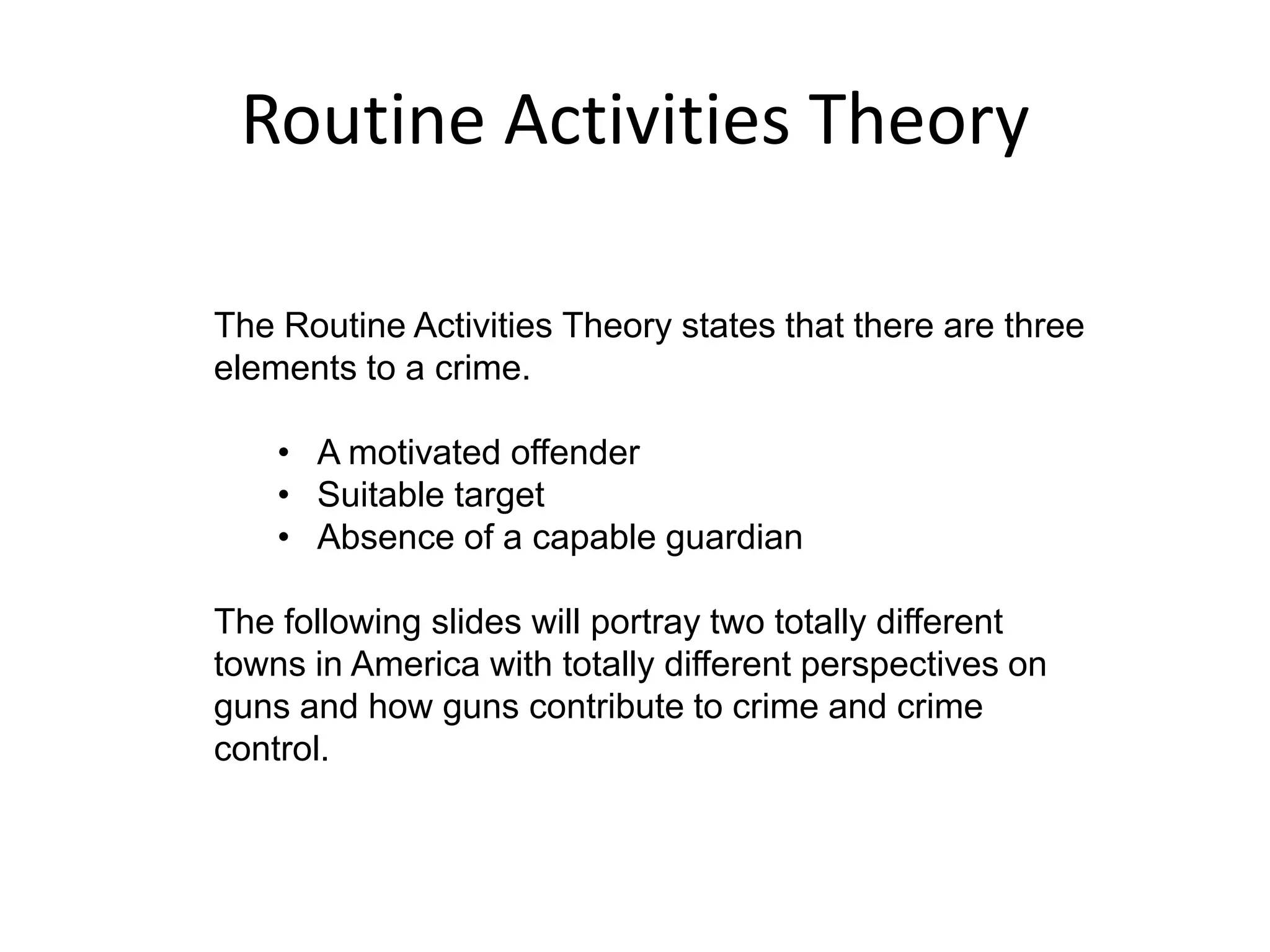 Routine Activities Theory

The Routine Activities Theory states that there are three elements to a crime.

• A motivated offender
• Suitable target
• Absence of a capable guardian

The following slides will portray two totally different towns in America with totally different perspectives on guns and how guns contribute to crime and crime control.